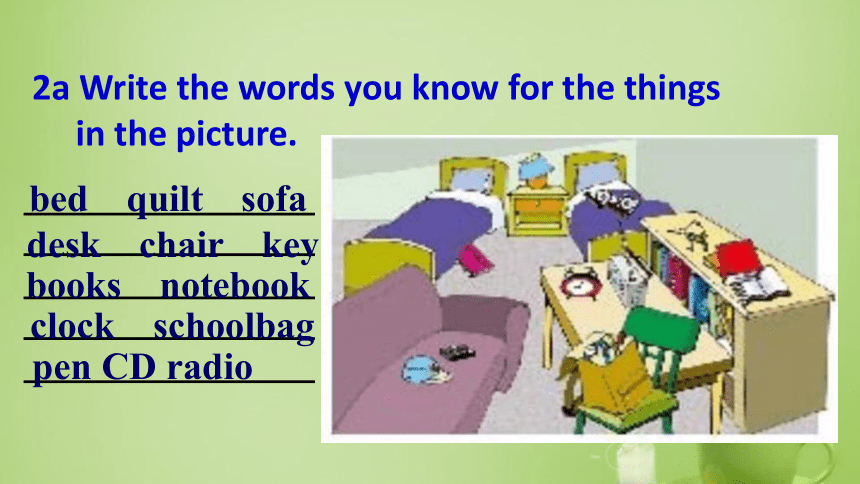 2a Write the words you know for the things in the picture.

bed quilt sofa
desk chair key
books notebook
clock schoolbag
pen CD radio